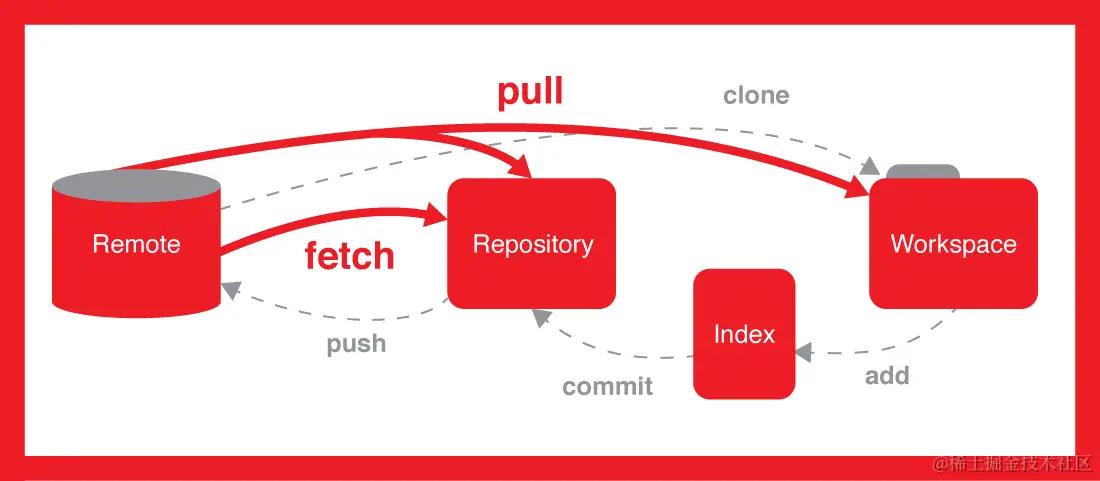 pull

clone

Remote

fetch

Repository

Workspace

push

Index

commit

add

@稀土掘金技术社区